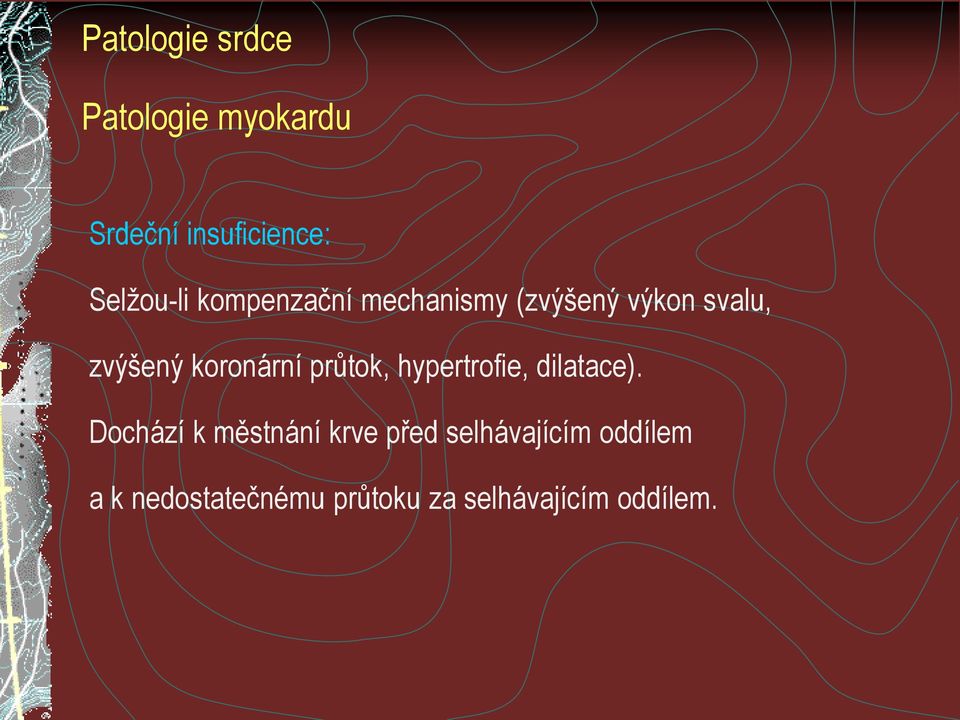 Patologie srdce

Patologie myokardu

Srdeční insuficience:

Selžou-li kompenzační mechanismy (zvýšený výkon svalu,

zvýšený koronární průtok, hypertrofie, dilatace).

Dochází k městnání krve před selhávajícím oddílem

a k nedostatečnému průtoku za selhávajícím oddílem.